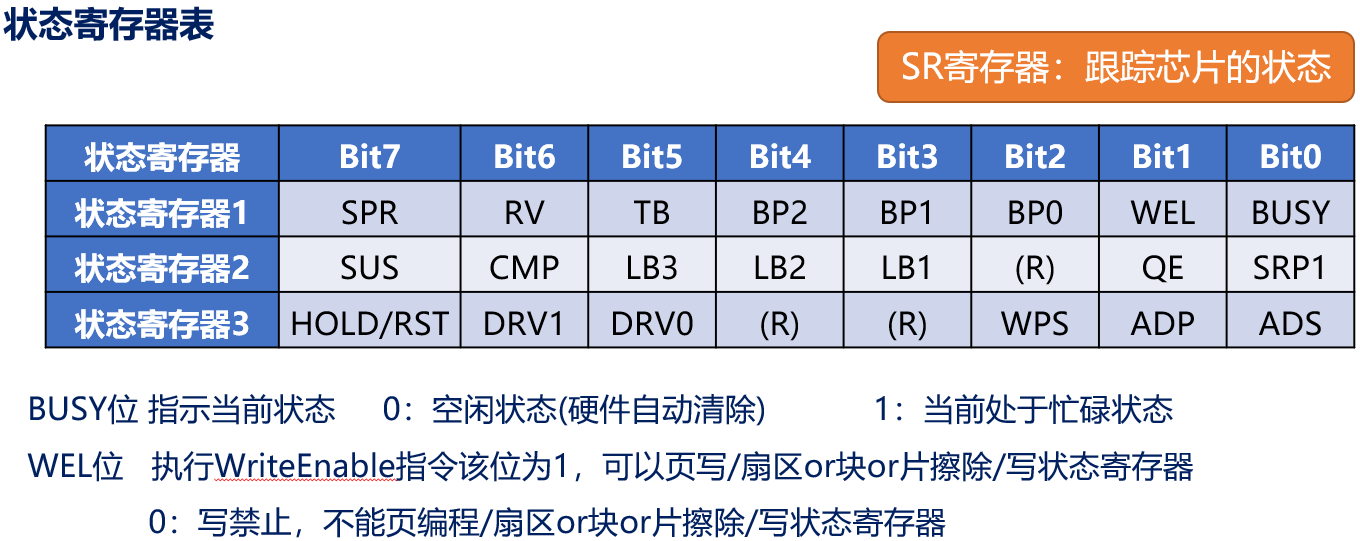 状态寄存器表

SR寄存器：跟踪芯片的状态

| 状态寄存器 | Bit7 | Bit6 | Bit5 | Bit4 | Bit3 | Bit2 | Bit1 | Bit0 |
|---|---|---|---|---|---|---|---|---|
| 状态寄存器1 | SPR | RV | TB | BP2 | BP1 | BP0 | WEL | BUSY |
| 状态寄存器2 | SUS | CMP | LB3 | LB2 | LB1 | (R) | QE | SRP1 |
| 状态寄存器3 | HOLD/RST | DRV1 | DRV0 | (R) | (R) | WPS | ADP | ADS |

BUSY位 指示当前状态 0：空闲状态(硬件自动清除) 1：当前处于忙碌状态

WEL位 执行WriteEnable指令该位为1，可以页写/扇区or块or片擦除/写状态寄存器

0：写禁止，不能页编程/扇区or块or片擦除/写状态寄存器